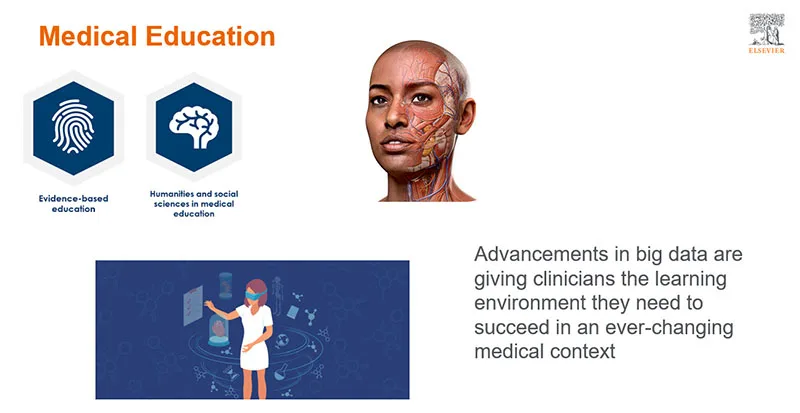 Medical Education

ELSEVIER

Evidence-based education

Humanities and social sciences in medical education

Advancements in big data are giving clinicians the learning environment they need to succeed in an ever-changing medical context